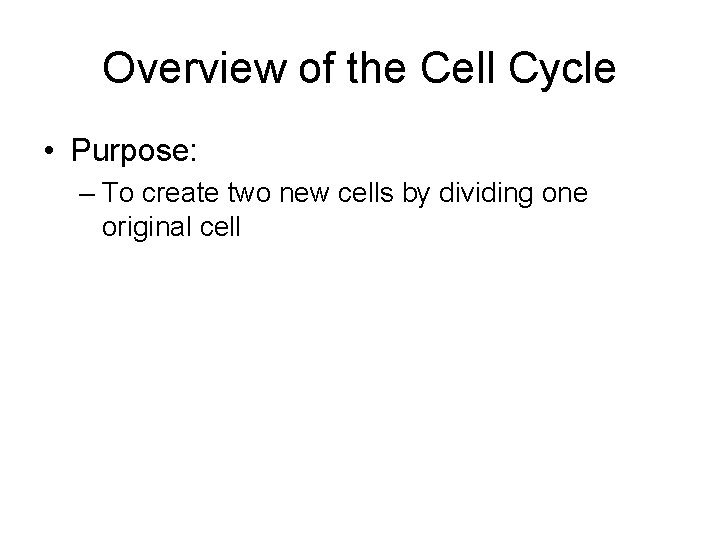 Overview of the Cell Cycle

• Purpose:

– To create two new cells by dividing one original cell